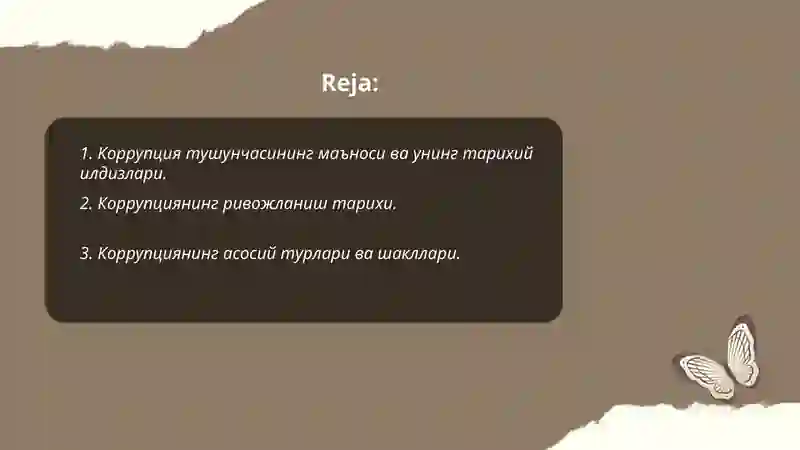 Reja:

1. Коррупция тушунчасининг маъноси ва унинг тарихий илдизлари.

2. Коррупциянинг ривожланиш тарихи.

3. Коррупциянинг асосий турлари ва шакллари.